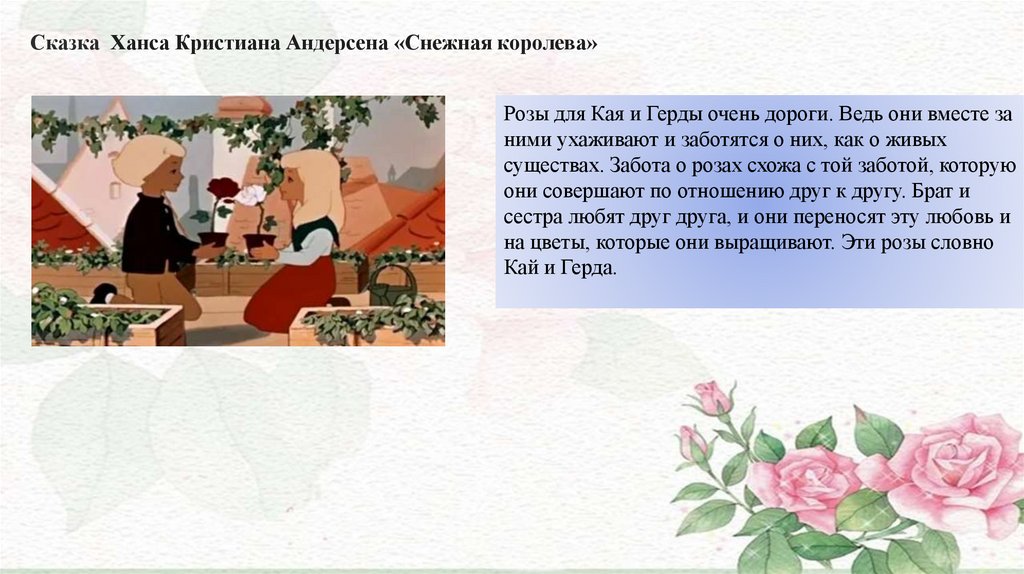 Сказка Ханса Кристиана Андерсена «Снежная королева»

Розы для Кая и Герды очень дороги. Ведь они вместе за ними ухаживают и заботятся о них, как о живых существах. Забота о розах схожа с той заботой, которую они совершают по отношению друг к другу. Брат и сестра любят друг друга, и они переносят эту любовь и на цветы, которые они выращивают. Эти розы словно Кай и Герда.